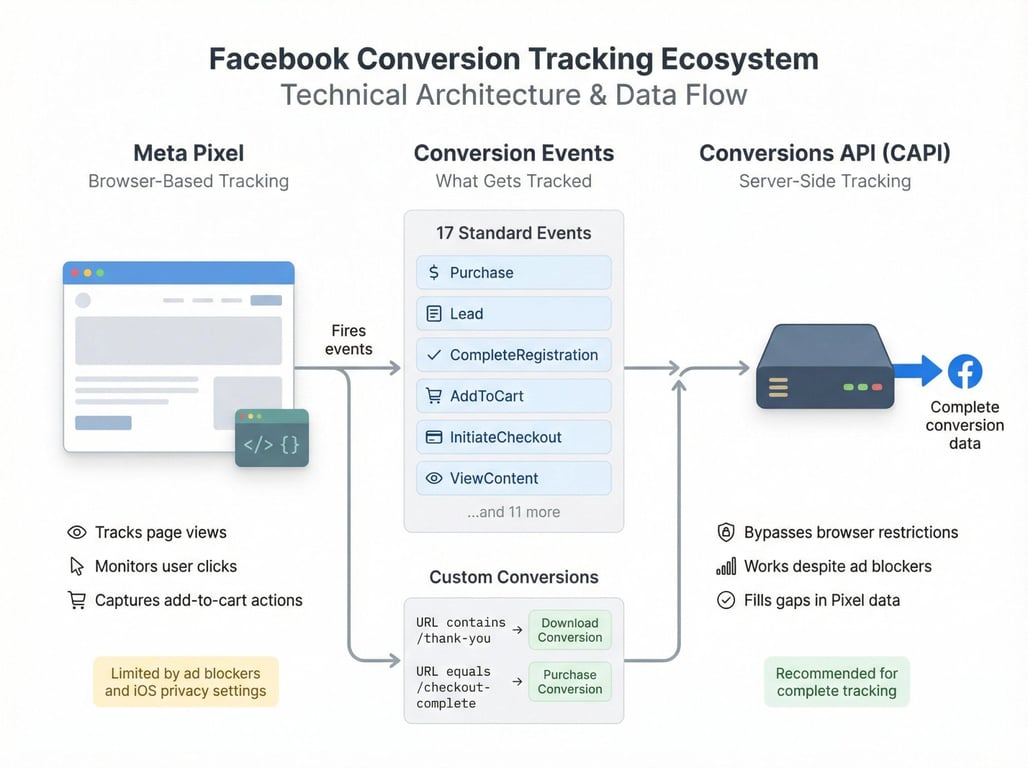 Facebook Conversion Tracking Ecosystem
Technical Architecture & Data Flow

Meta Pixel
Browser-Based Tracking

</> {}

Fires events

Tracks page views
Monitors user clicks
Captures add-to-cart actions

Limited by ad blockers and iOS privacy settings

Conversion Events
What Gets Tracked

17 Standard Events
$ Purchase
Lead
CompleteRegistration
AddToCart
InitiateCheckout
ViewContent
...and 11 more

Custom Conversions

URL contains /thank-you → Download Conversion
URL equals /checkout-complete → Purchase Conversion

Conversions API (CAPI)
Server-Side Tracking

Complete conversion data

Bypasses browser restrictions
Works despite ad blockers
Fills gaps in Pixel data

Recommended for complete tracking